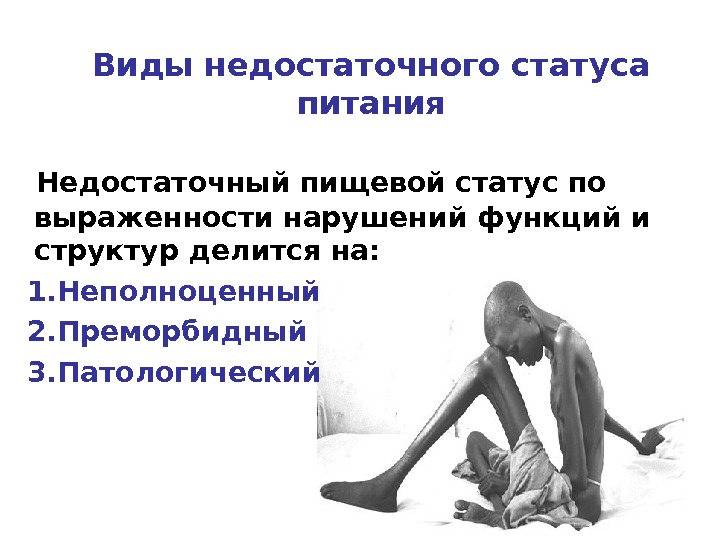 Виды недостаточного статуса питания

Недостаточный пищевой статус по выраженности нарушений функций и структур делится на:

1.Неполноценный
2.Преморбидный
3.Патологический